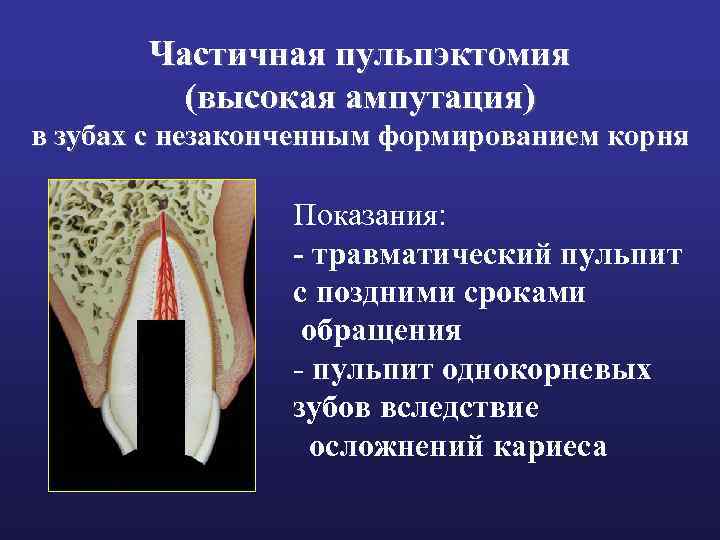 Частичная пульпэктомия
(высокая ампутация)
в зубах с незаконченным формированием корня

Показания:
- травматический пульпит с поздними сроками обращения
- пульпит однокорневых зубов вследствие осложнений кариеса